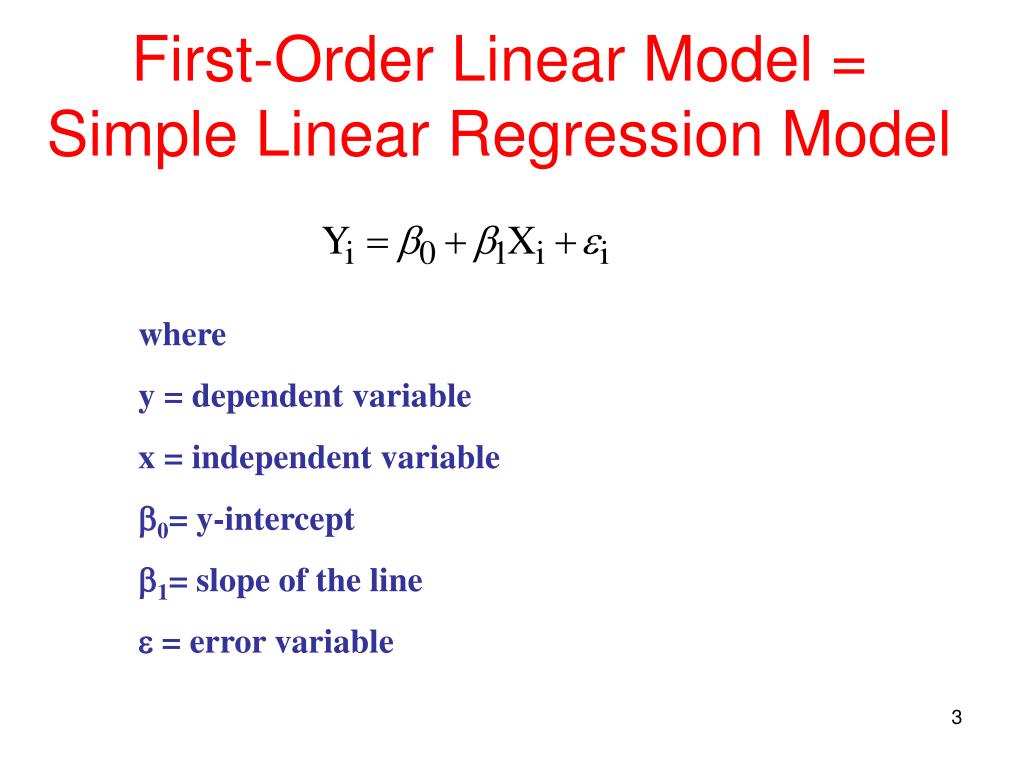 First-Order Linear Model = Simple Linear Regression Model

$Y_i = \beta_0 + \beta_1 X_i + \varepsilon_i$

where

y = dependent variable

x = independent variable

$\beta_0$= y-intercept

$\beta_1$= slope of the line

$\varepsilon$ = error variable

3